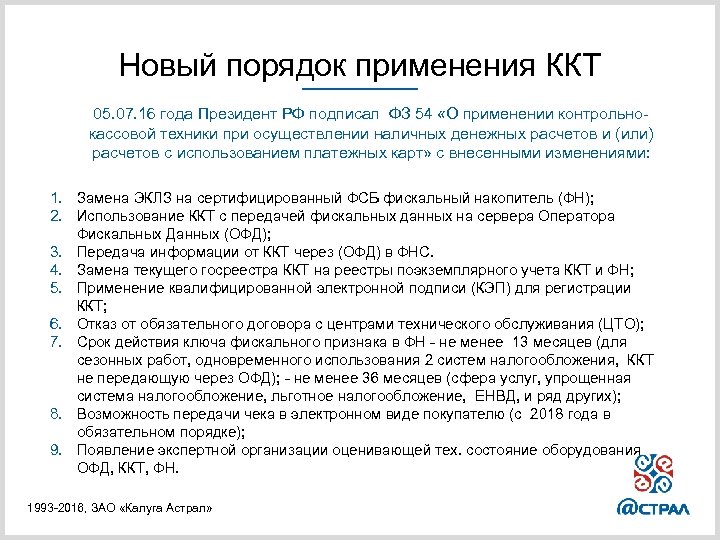 Новый порядок применения ККТ

05.07.16 года Президент РФ подписал ФЗ 54 «О применении контрольно-кассовой техники при осуществлении наличных денежных расчетов и (или) расчетов с использованием платежных карт» с внесенными изменениями:

1. Замена ЭКЛЗ на сертифицированный ФСБ фискальный накопитель (ФН);
2. Использование ККТ с передачей фискальных данных на сервера Оператора Фискальных Данных (ОФД);
3. Передача информации от ККТ через (ОФД) в ФНС.
4. Замена текущего госреестра ККТ на реестры поэкземплярного учета ККТ и ФН;
5. Применение квалифицированной электронной подписи (КЭП) для регистрации ККТ;
6. Отказ от обязательного договора с центрами технического обслуживания (ЦТО);
7. Срок действия ключа фискального признака в ФН - не менее 13 месяцев (для сезонных работ, одновременного использования 2 систем налогообложения, ККТ не передающую через ОФД); - не менее 36 месяцев (сфера услуг, упрощенная система налогообложение, льготное налогообложение, ЕНВД, и ряд других);
8. Возможность передачи чека в электронном виде покупателю (с 2018 года в обязательном порядке);
9. Появление экспертной организации оценивающей тех. состояние оборудования ОФД, ККТ, ФН.

1993-2016, ЗАО «Калуга Астрал»

@СТРАЛ